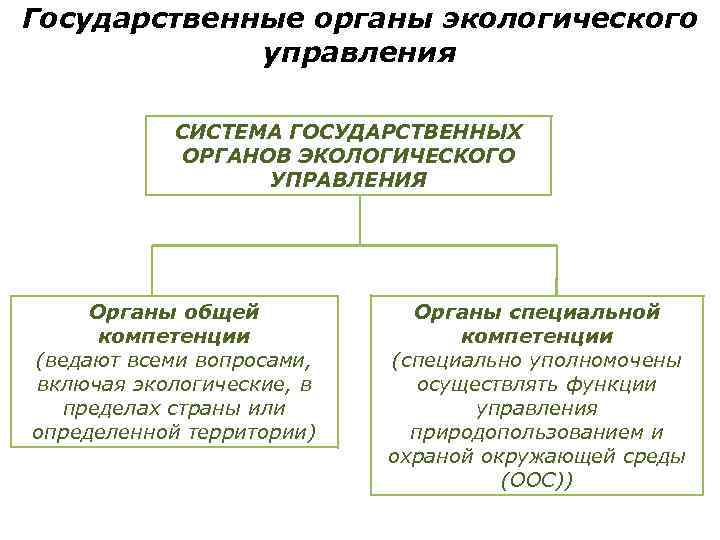 Государственные органы экологического управления

СИСТЕМА ГОСУДАРСТВЕННЫХ ОРГАНОВ ЭКОЛОГИЧЕСКОГО УПРАВЛЕНИЯ

Органы общей компетенции (ведают всеми вопросами, включая экологические, в пределах страны или определенной территории)

Органы специальной компетенции (специально уполномочены осуществлять функции управления природопользованием и охраной окружающей среды (ООС))